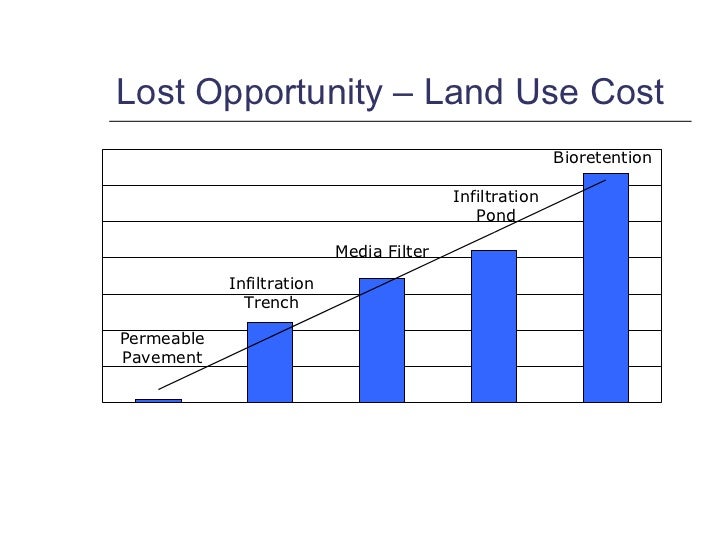 Lost Opportunity – Land Use Cost

Permeable Pavement

Infiltration Trench

Media Filter

Infiltration Pond

Bioretention